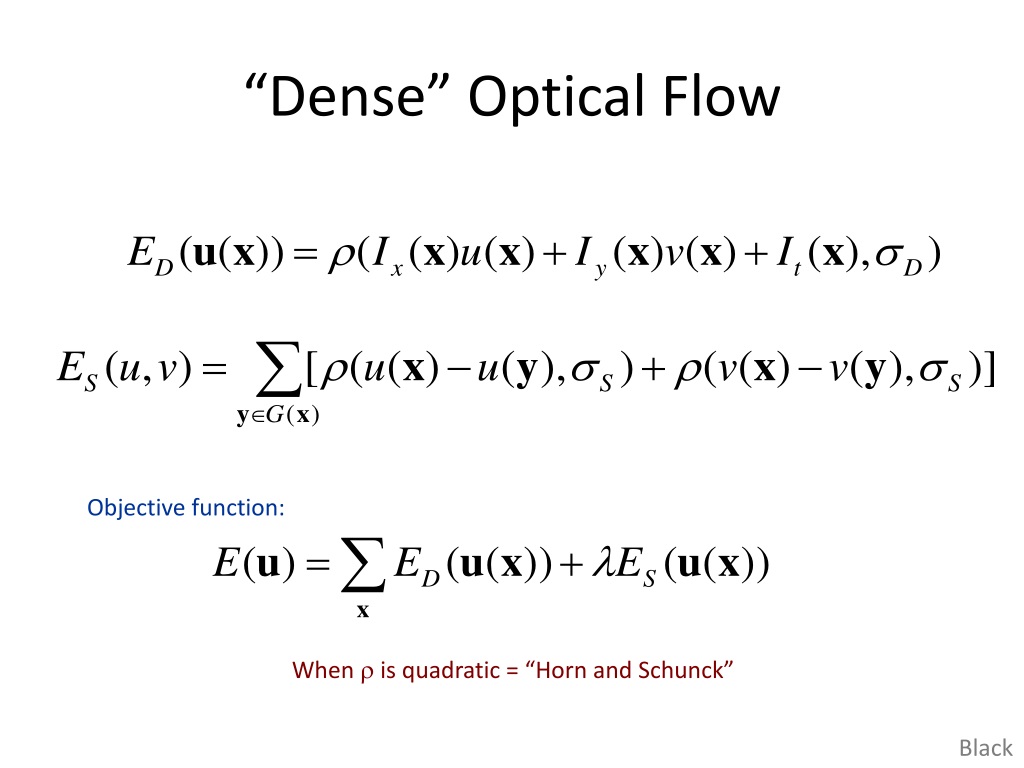 “Dense” Optical Flow

$E_D(\mathbf{u}(\mathbf{x})) = \rho(I_x(\mathbf{x})u(\mathbf{x}) + I_y(\mathbf{x})v(\mathbf{x}) + I_t(\mathbf{x}), \sigma_D)$

$E_S(u,v) = \sum_{\mathbf{y} \in G(\mathbf{x})} [\rho(u(\mathbf{x}) - u(\mathbf{y}), \sigma_S) + \rho(v(\mathbf{x}) - v(\mathbf{y}), \sigma_S)]$

Objective function:

$E(\mathbf{u}) = \sum_{\mathbf{x}} E_D(\mathbf{u}(\mathbf{x})) + \lambda E_S(\mathbf{u}(\mathbf{x}))$

When $\rho$ is quadratic = “Horn and Schunck”

Black